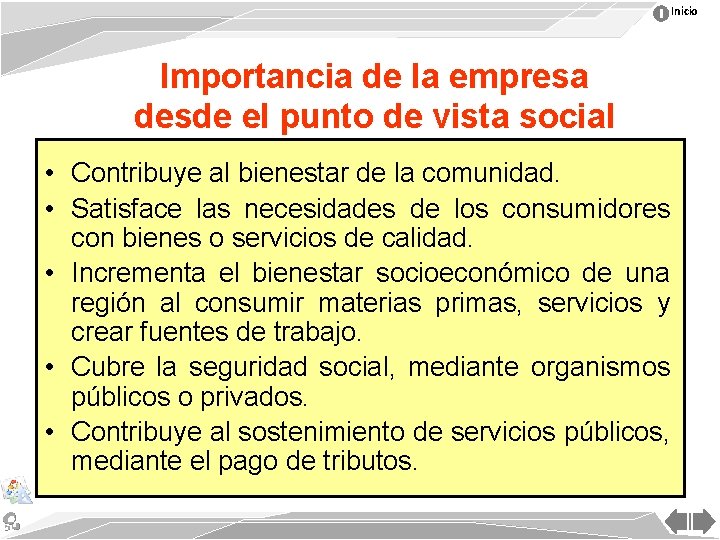 Inicio

Importancia de la empresa desde el punto de vista social

• Contribuye al bienestar de la comunidad.
• Satisface las necesidades de los consumidores con bienes o servicios de calidad.
• Incrementa el bienestar socioeconómico de una región al consumir materias primas, servicios y crear fuentes de trabajo.
• Cubre la seguridad social, mediante organismos públicos o privados.
• Contribuye al sostenimiento de servicios públicos, mediante el pago de tributos.